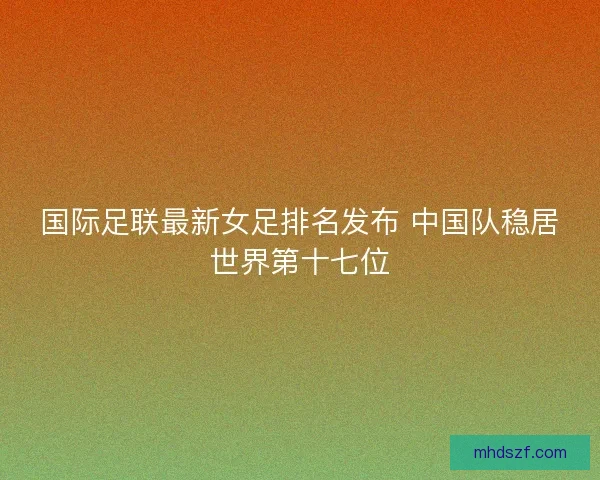 国际足联最新女足排名发布 中国队稳居世界第十七位

mhdszf.com